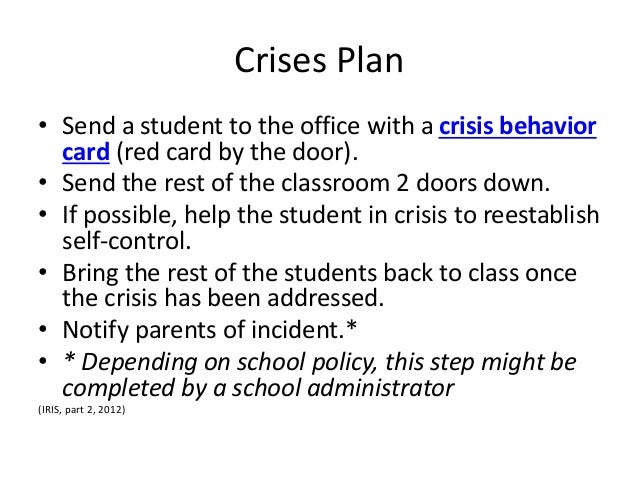 Crises Plan

• Send a student to the office with a crisis behavior card (red card by the door).
• Send the rest of the classroom 2 doors down.
• If possible, help the student in crisis to reestablish self-control.
• Bring the rest of the students back to class once the crisis has been addressed.
• Notify parents of incident.*
• * Depending on school policy, this step might be completed by a school administrator

(IRIS, part 2, 2012)